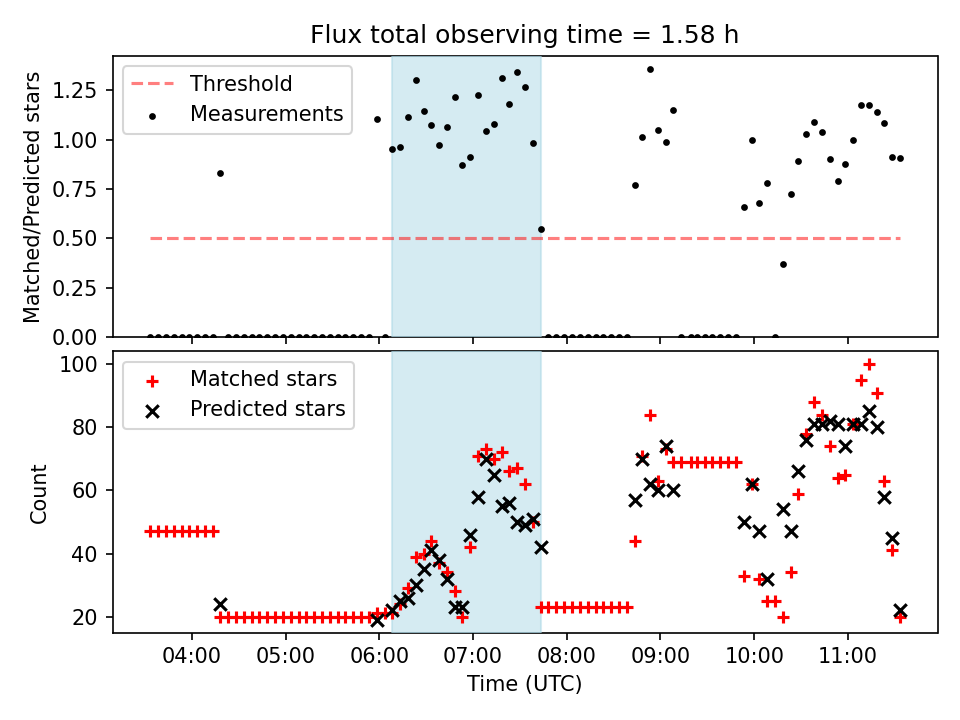 Flux total observing time = 1.58 h

Threshold
Measurements

Matched/Predicted stars

1.25
1.00
0.75
0.50
0.25
0.00

Matched stars
Predicted stars

Count

100
80
60
40
20

04:00
05:00
06:00
07:00
08:00
09:00
10:00
11:00

Time (UTC)